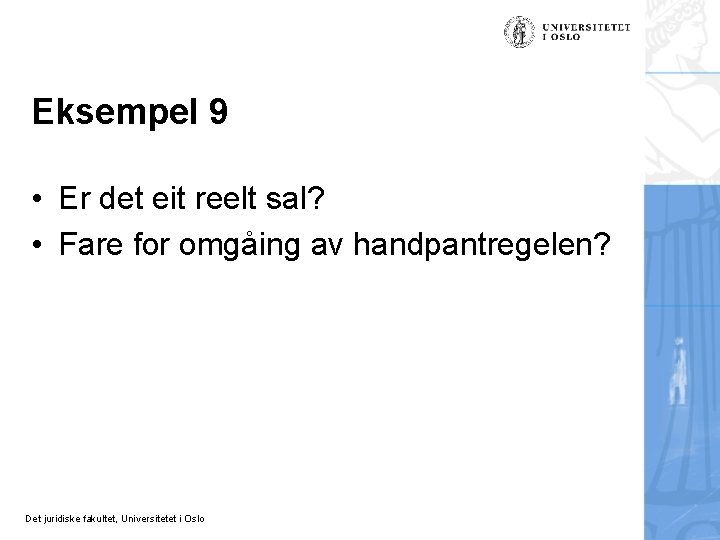 UNIVERSITETET I OSLO

Eksempel 9

• Er det eit reelt sal?
• Fare for omgåing av handpantregelen?

Det juridiske fakultet, Universitetet i Oslo